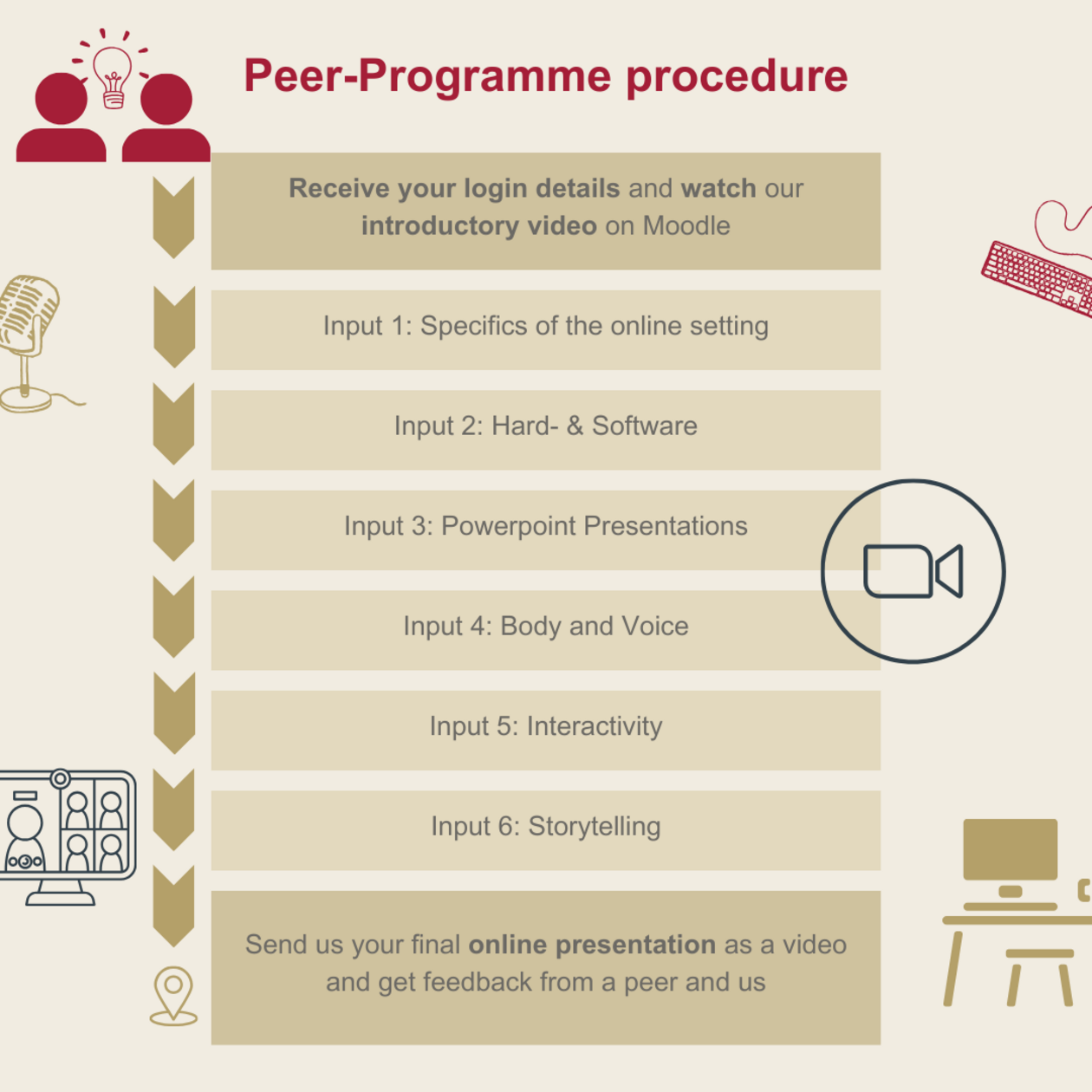 Peer-Programme procedure

Receive your login details and watch our introductory video on Moodle

Input 1: Specifics of the online setting

Input 2: Hard- & Software

Input 3: Powerpoint Presentations

Input 4: Body and Voice

Input 5: Interactivity

Input 6: Storytelling

Send us your final online presentation as a video and get feedback from a peer and us